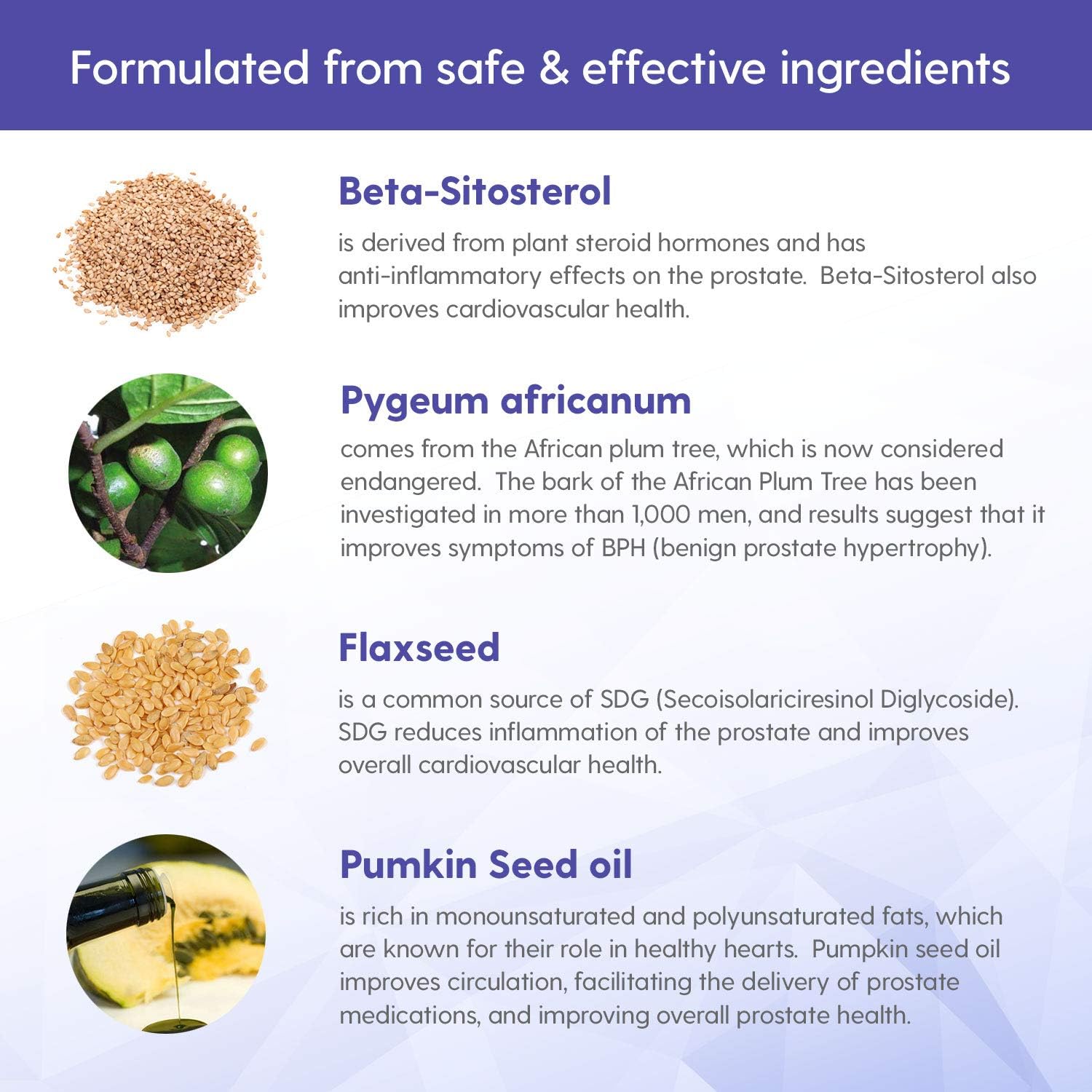 Formulated from safe & effective ingredients

Beta-Sitosterol

is derived from plant steroid hormones and has anti-inflammatory effects on the prostate. Beta-Sitosterol also improves cardiovascular health.

Pygeum africanum

comes from the African plum tree, which is now considered endangered. The bark of the African Plum Tree has been investigated in more than 1,000 men, and results suggest that it improves symptoms of BPH (benign prostate hypertrophy).

Flaxseed

is a common source of SDG (Secoisolariciresinol Diglycoside). SDG reduces inflammation of the prostate and improves overall cardiovascular health.

Pumkin Seed oil

is rich in monounsaturated and polyunsaturated fats, which are known for their role in healthy hearts. Pumpkin seed oil improves circulation, facilitating the delivery of prostate medications, and improving overall prostate health.